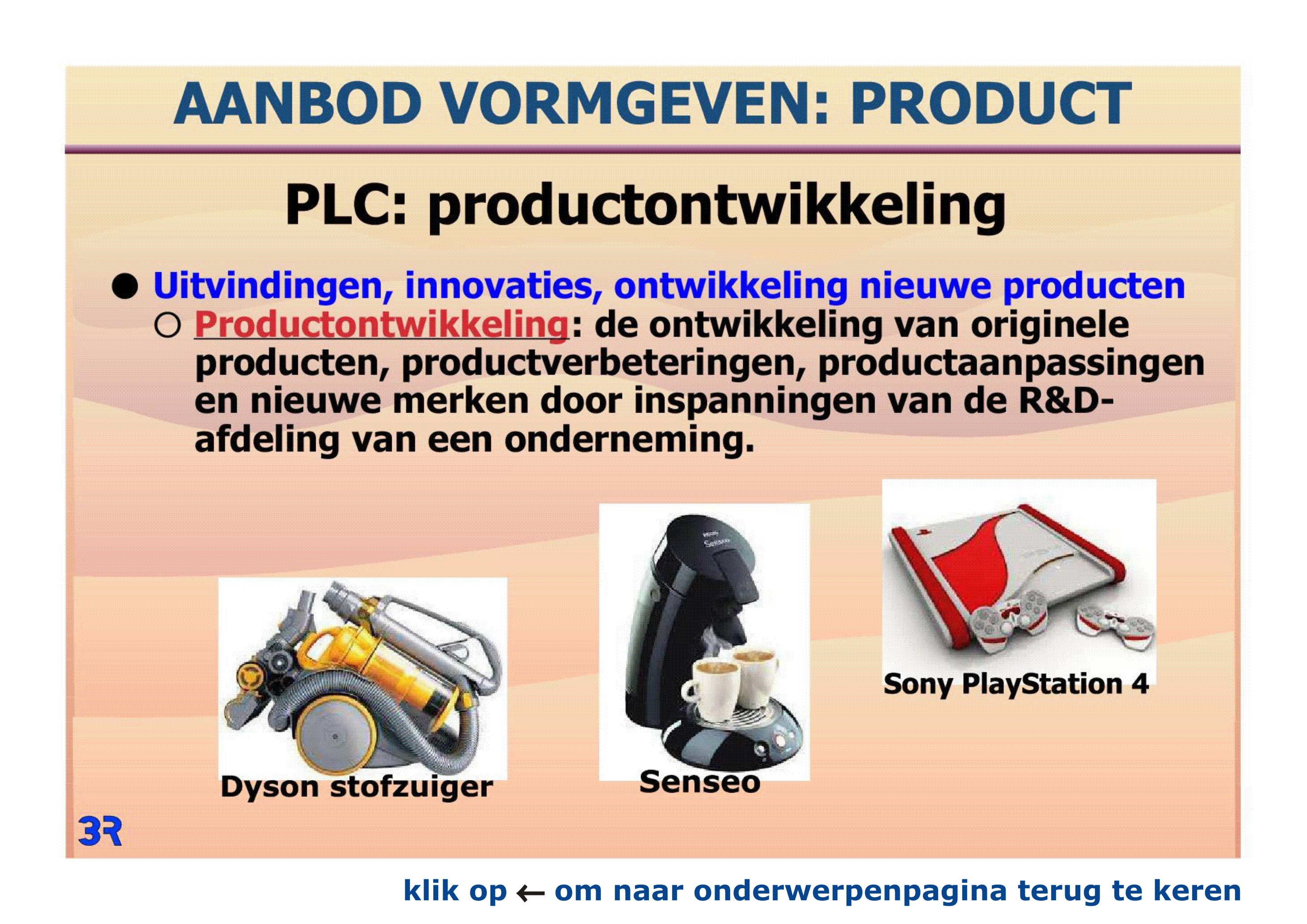 AANBOD VORMGEVEN: PRODUCT

PLC: productontwikkeling

● Uitvindingen, innovaties, ontwikkeling nieuwe producten

○ Productontwikkeling: de ontwikkeling van originele producten, productverbeteringen, productaanpassingen en nieuwe merken door inspanningen van de R&D-afdeling van een onderneming.

Dyson stofzuiger

Senseo

Sony PlayStation 4

3R

klik op ← om naar onderwerpenpagina terug te keren